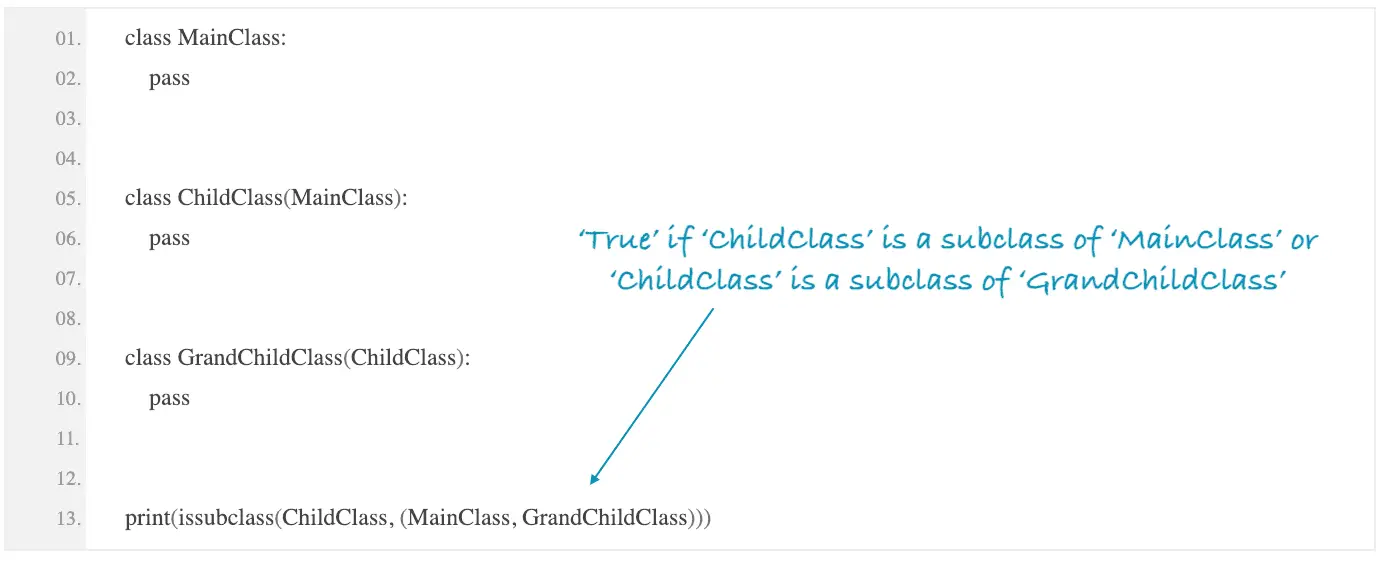 01. class MainClass:
02.     pass
03.
04.
05. class ChildClass(MainClass):
06.     pass
07.
08.
09. class GrandChildClass(ChildClass):
10.     pass
11.
12.
13. print(issubclass(ChildClass, (MainClass, GrandChildClass)))

'True' if 'ChildClass' is a subclass of 'MainClass' or 'ChildClass' is a subclass of 'GrandChildClass'